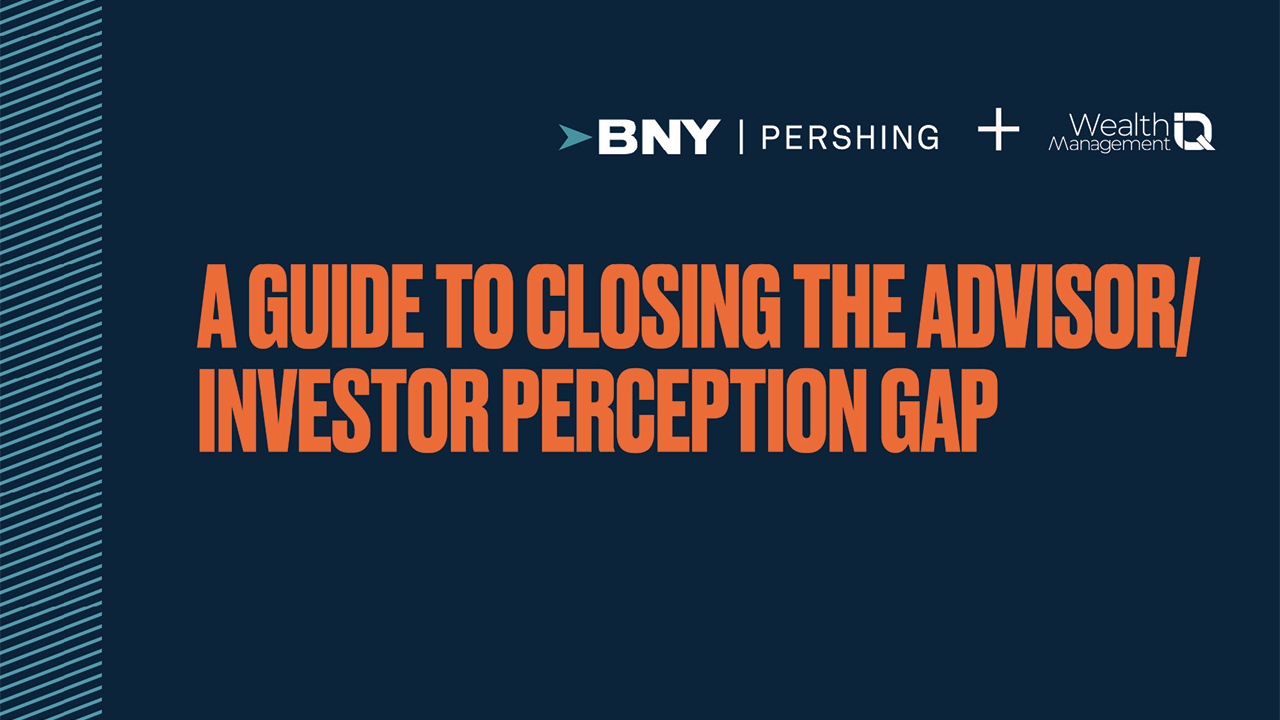 BNY | PERSHING + Wealth Management IQ

A GUIDE TO CLOSING THE ADVISOR/ INVESTOR PERCEPTION GAP